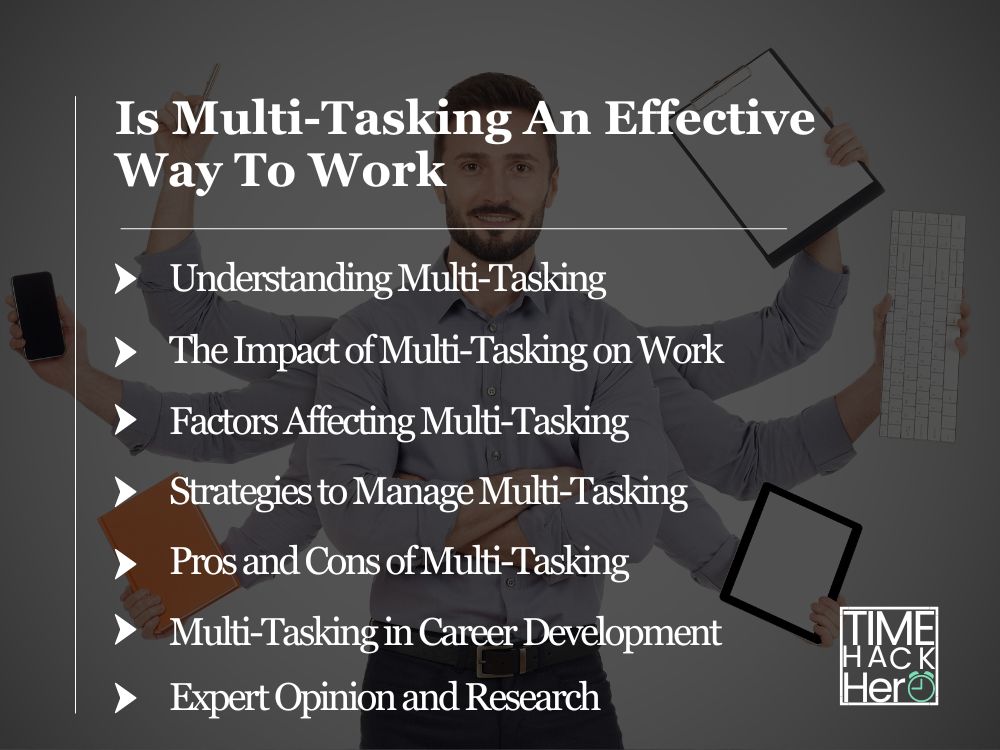 Is Multi-Tasking An Effective Way To Work

Understanding Multi-Tasking

The Impact of Multi-Tasking on Work

Factors Affecting Multi-Tasking

Strategies to Manage Multi-Tasking

Pros and Cons of Multi-Tasking

Multi-Tasking in Career Development

Expert Opinion and Research

TIME HACK Hero